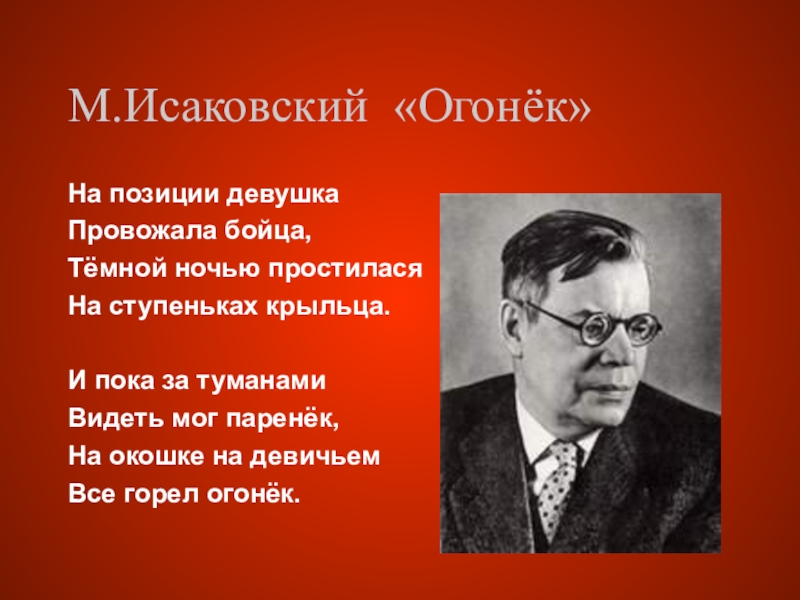 М.Исаковский «Огонёк»

На позиции девушка
Провожала бойца,
Тёмной ночью простилася
На ступеньках крыльца.

И пока за туманами
Видеть мог паренёк,
На окошке на девичьем
Все горел огонёк.